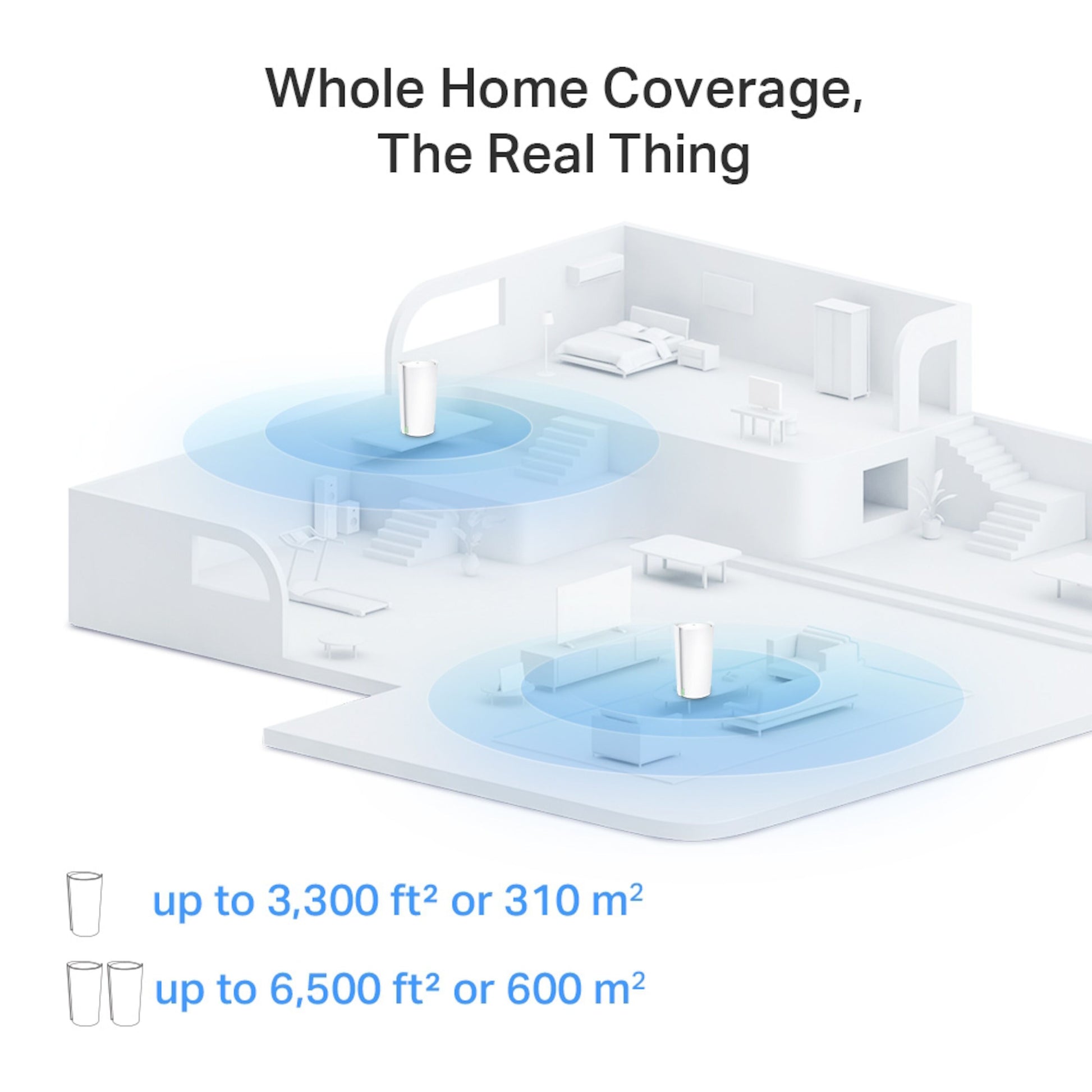 Whole Home Coverage,
The Real Thing

up to 3,300 ft² or 310 m²

up to 6,500 ft² or 600 m²